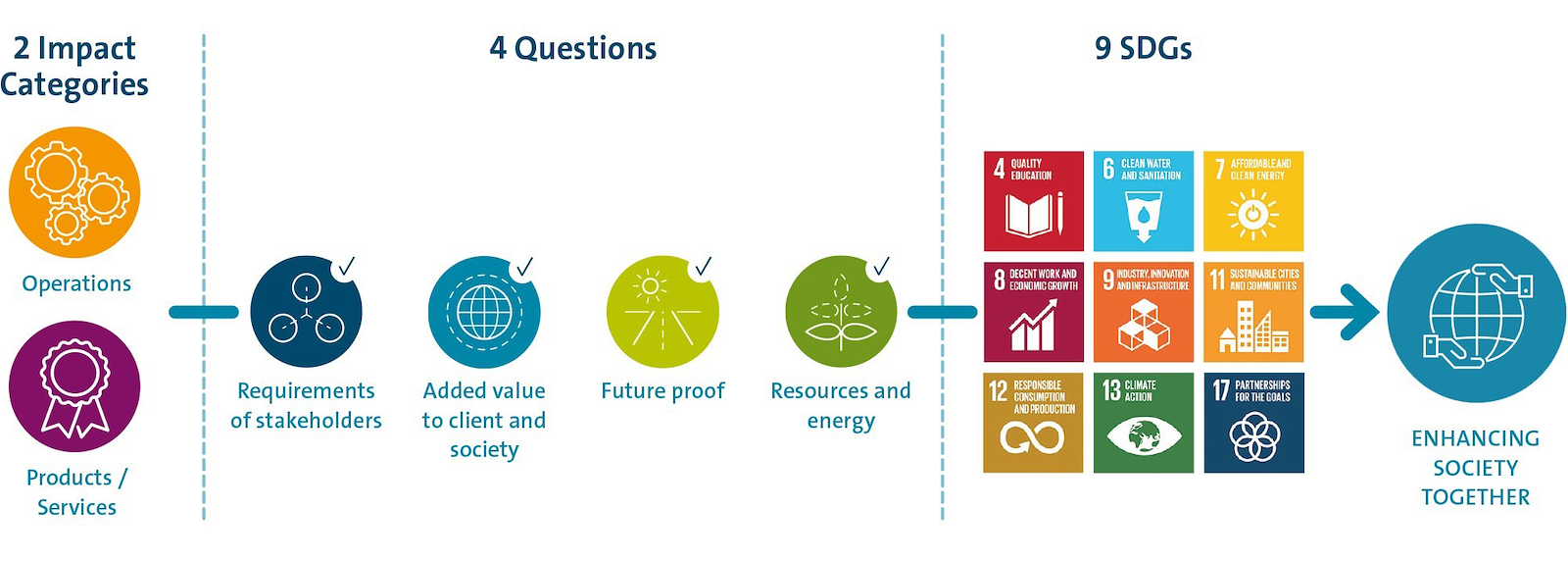 2 Impact Categories

Operations

Products / Services

4 Questions

Requirements of stakeholders

Added value to client and society

Future proof

Resources and energy

9 SDGs

4 QUALITY EDUCATION

6 CLEAN WATER AND SANITATION

7 AFFORDABLE AND CLEAN ENERGY

8 DECENT WORK AND ECONOMIC GROWTH

9 INDUSTRY, INNOVATION AND INFRASTRUCTURE

11 SUSTAINABLE CITIES AND COMMUNITIES

12 RESPONSIBLE CONSUMPTION AND PRODUCTION

13 CLIMATE ACTION

17 PARTNERSHIPS FOR THE GOALS

ENHANCING SOCIETY TOGETHER